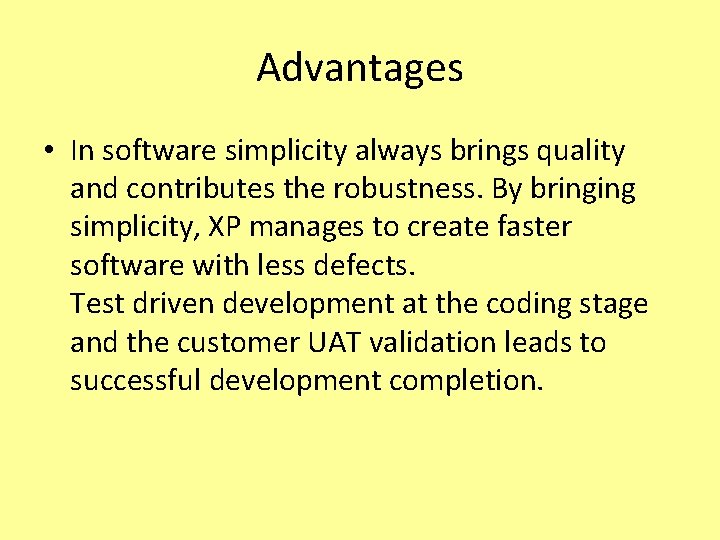 Advantages

• In software simplicity always brings quality and contributes the robustness. By bringing simplicity, XP manages to create faster software with less defects.
Test driven development at the coding stage and the customer UAT validation leads to successful development completion.